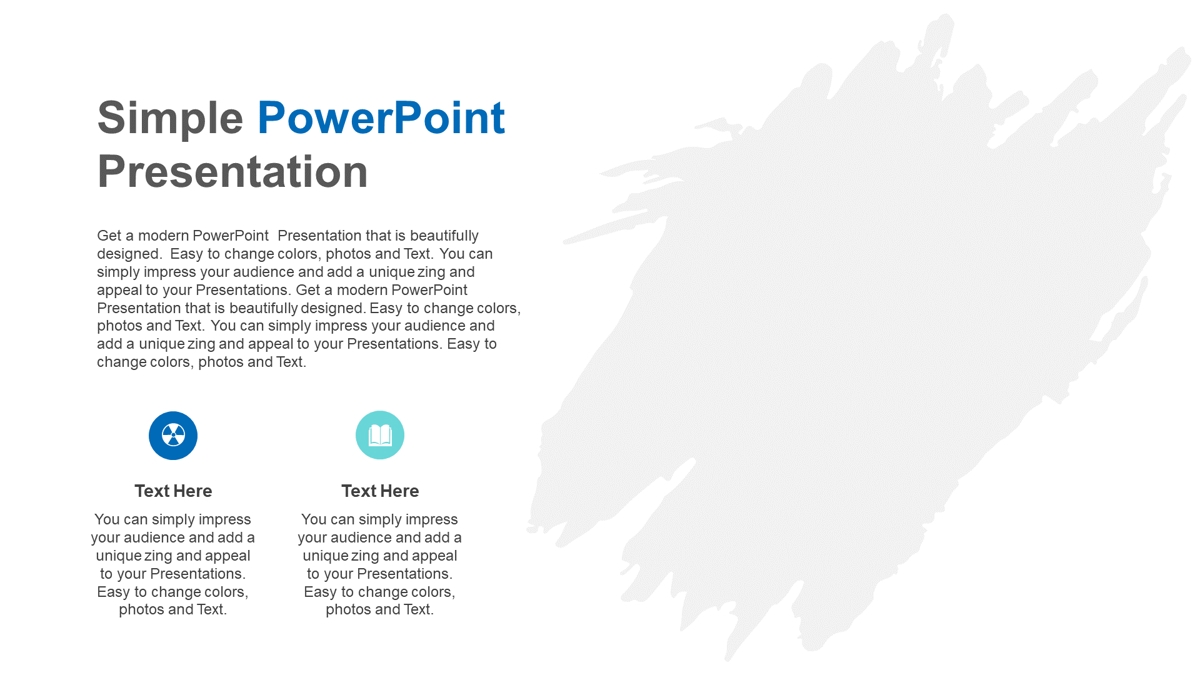 Simple PowerPoint Presentation

Get a modern PowerPoint Presentation that is beautifully designed. Easy to change colors, photos and Text. You can simply impress your audience and add a unique zing and appeal to your Presentations. Get a modern PowerPoint Presentation that is beautifully designed. Easy to change colors, photos and Text. You can simply impress your audience and add a unique zing and appeal to your Presentations. Easy to change colors, photos and Text.

Text Here

You can simply impress your audience and add a unique zing and appeal to your Presentations. Easy to change colors, photos and Text.

Text Here

You can simply impress your audience and add a unique zing and appeal to your Presentations. Easy to change colors, photos and Text.